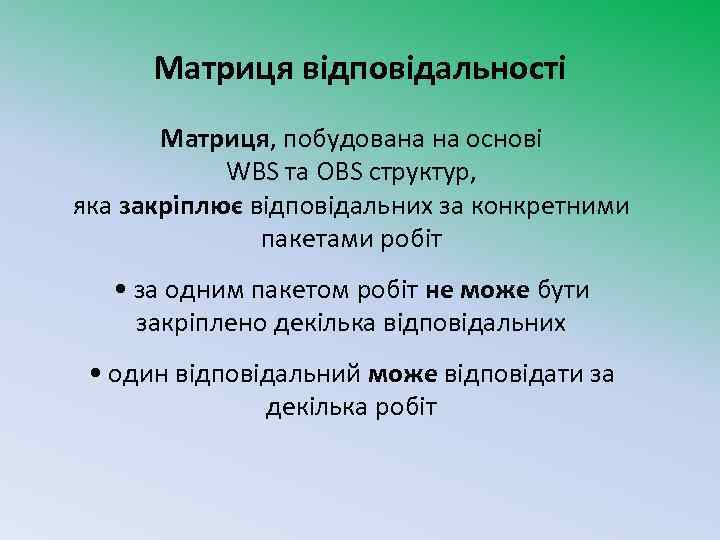 Матриця відповідальності

Матриця, побудована на основі WBS та OBS структур, яка закріплює відповідальних за конкретними пакетами робіт

• за одним пакетом робіт не може бути закріплено декілька відповідальних

• один відповідальний може відповідати за декілька робіт